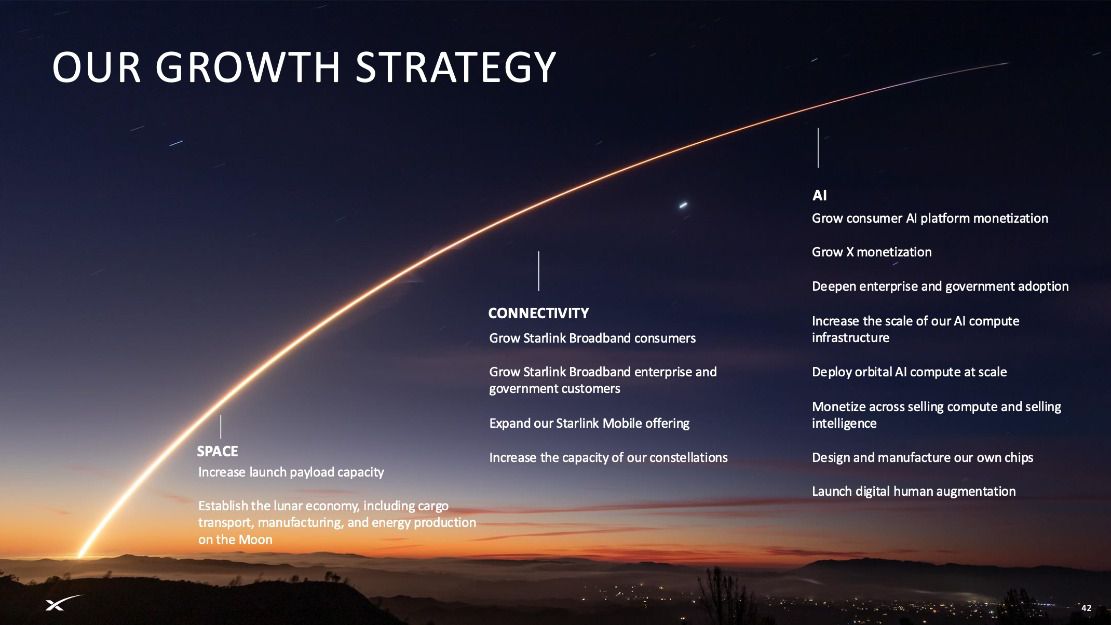 OUR GROWTH STRATEGY

SPACE
Increase launch payload capacity

Establish the lunar economy, including cargo transport, manufacturing, and energy production on the Moon

CONNECTIVITY
Grow Starlink Broadband consumers

Grow Starlink Broadband enterprise and government customers

Expand our Starlink Mobile offering

Increase the capacity of our constellations

AI
Grow consumer AI platform monetization

Grow X monetization

Deepen enterprise and government adoption

Increase the scale of our AI compute infrastructure

Deploy orbital AI compute at scale

Monetize across selling compute and selling intelligence

Design and manufacture our own chips

Launch digital human augmentation

42